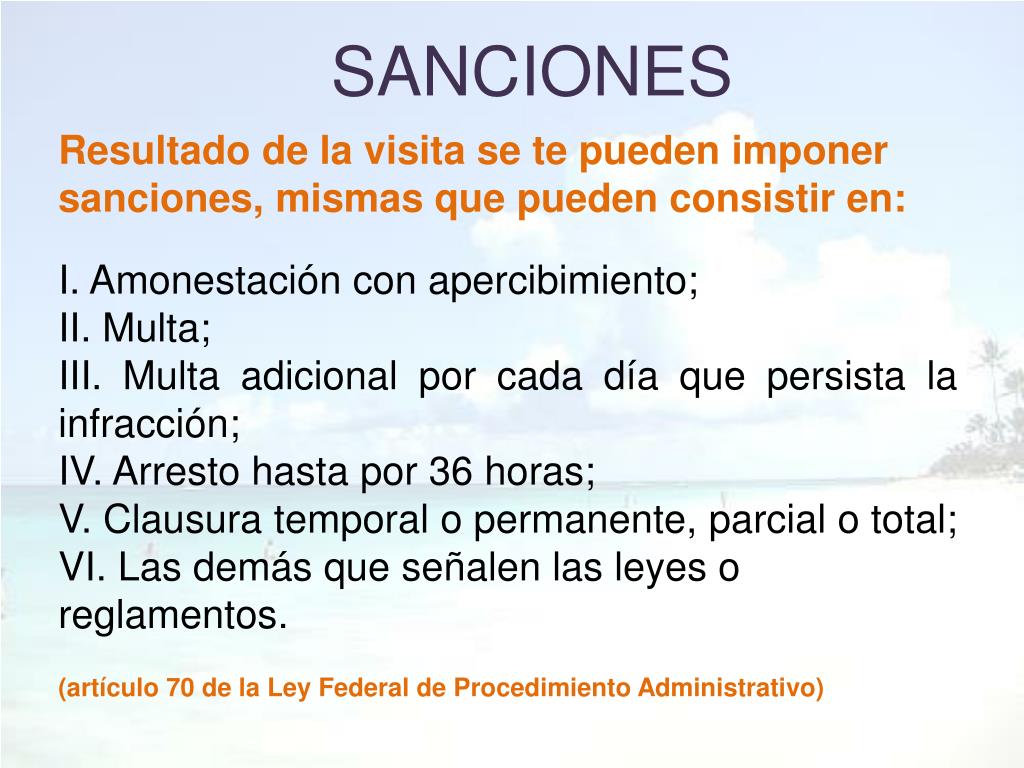 SANCIONES

Resultado de la visita se te pueden imponer sanciones, mismas que pueden consistir en:

I. Amonestación con apercibimiento;
II. Multa;
III. Multa adicional por cada día que persista la infracción;
IV. Arresto hasta por 36 horas;
V. Clausura temporal o permanente, parcial o total;
VI. Las demás que señalen las leyes o reglamentos.

(artículo 70 de la Ley Federal de Procedimiento Administrativo)